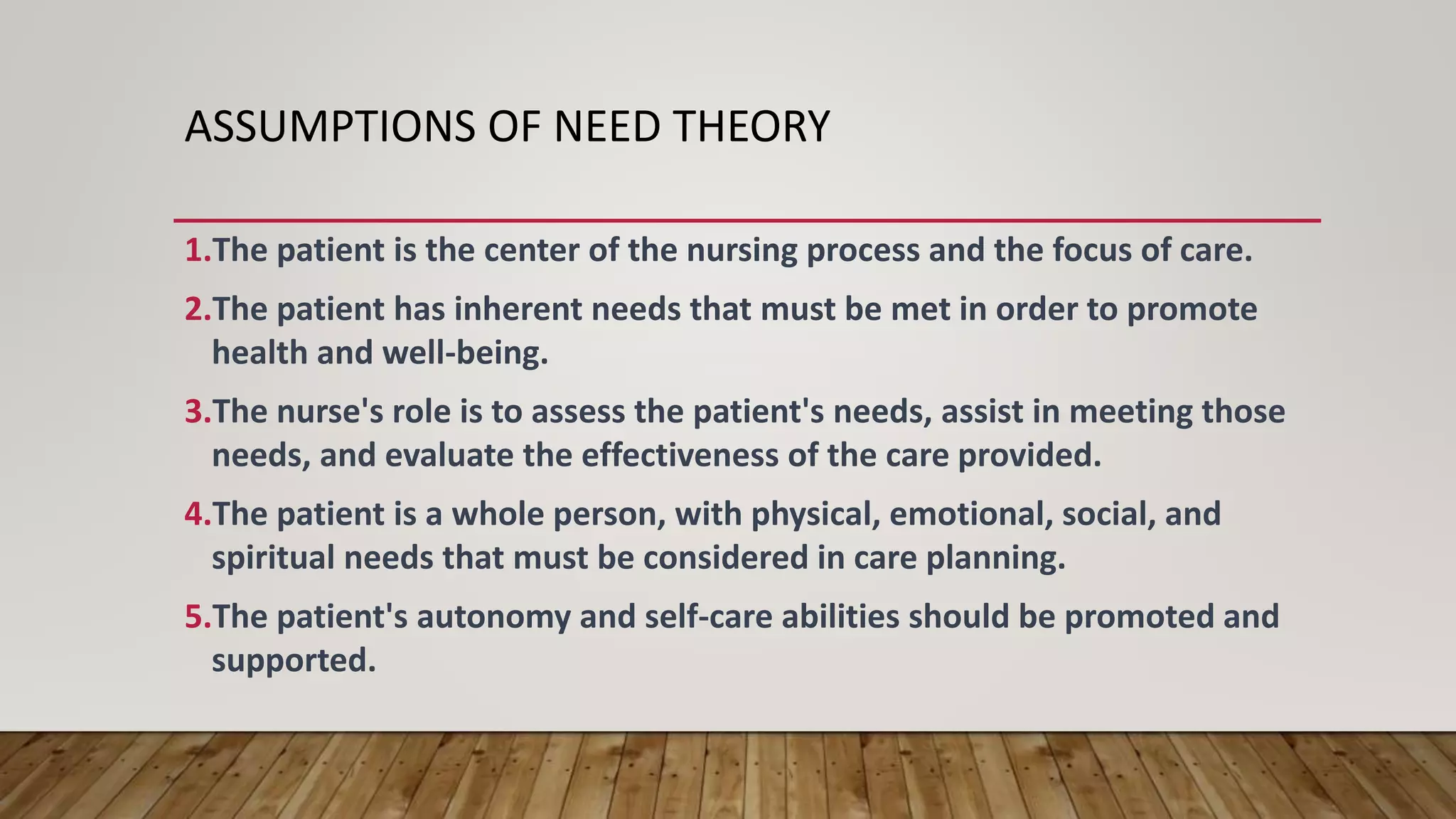 ASSUMPTIONS OF NEED THEORY

1.The patient is the center of the nursing process and the focus of care.

2.The patient has inherent needs that must be met in order to promote health and well-being.

3.The nurse's role is to assess the patient's needs, assist in meeting those needs, and evaluate the effectiveness of the care provided.

4.The patient is a whole person, with physical, emotional, social, and spiritual needs that must be considered in care planning.

5.The patient's autonomy and self-care abilities should be promoted and supported.